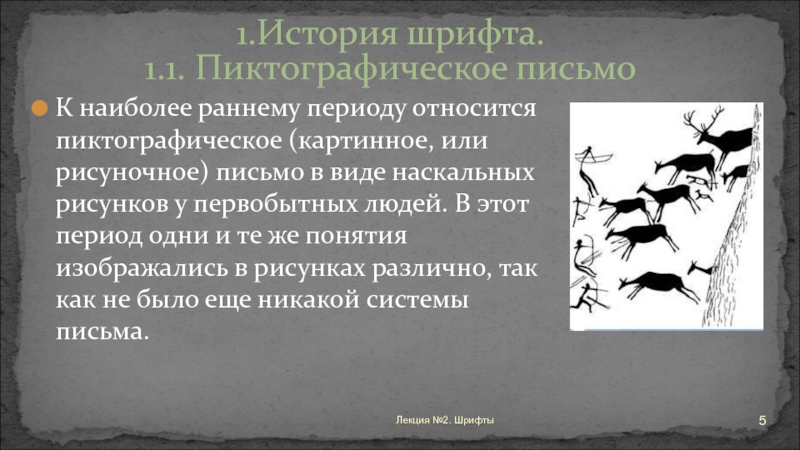 1.История шрифта.
1.1. Пиктографическое письмо

К наиболее раннему периоду относится пиктографическое (картинное, или рисуночное) письмо в виде наскальных рисунков у первобытных людей. В этот период одни и те же понятия изображались в рисунках различно, так как не было еще никакой системы письма.

Лекция №2. Шрифты

5